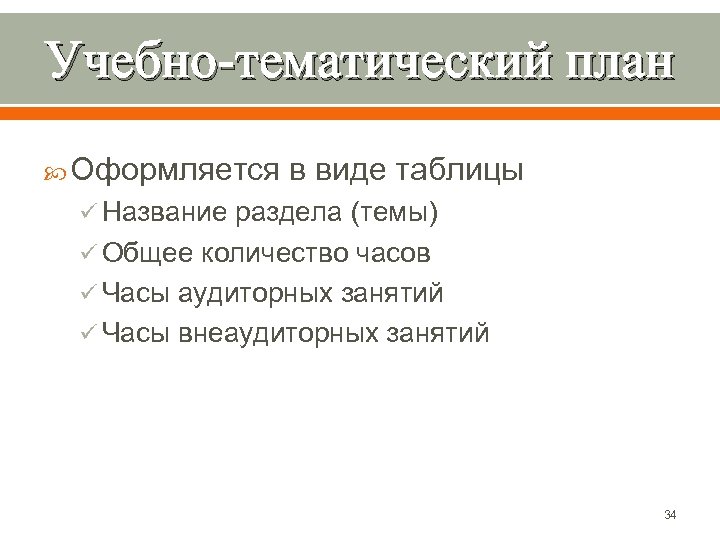 Учебно-тематический план

Оформляется в виде таблицы

✓ Название раздела (темы)

✓ Общее количество часов

✓ Часы аудиторных занятий

✓ Часы внеаудиторных занятий

34